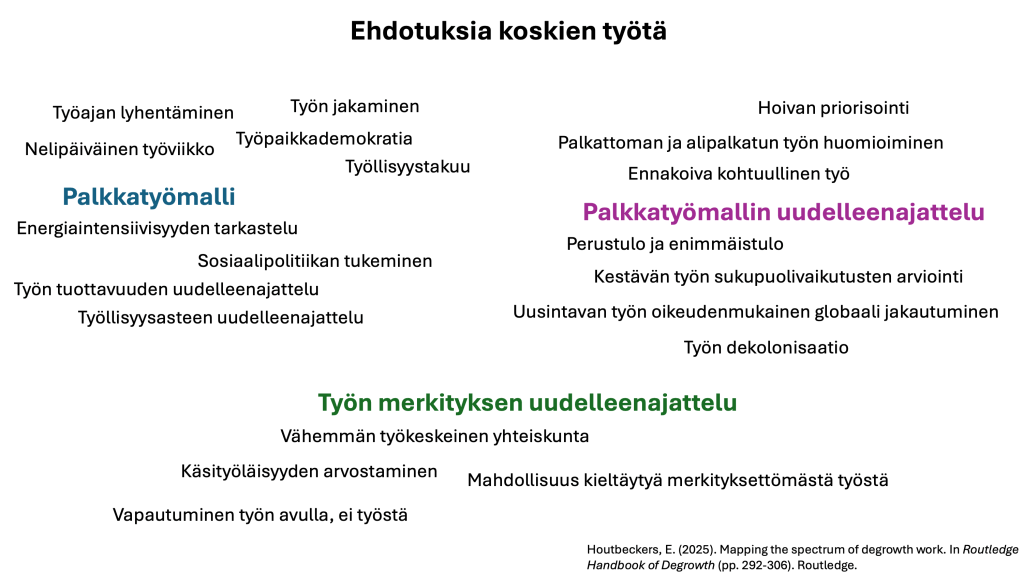 Ehdotuksia koskien työtä

Työajan lyhentäminen

Työn jakaminen

Nelipäiväinen työviikko

Työpaikkademokratia

Työllisyystakuu

Palkkatyömalli

Energiaintensiivisyyden tarkastelu

Sosiaalipolitiikan tukeminen

Työn tuottavuuden uudelleenajattelu

Työllisyysasteen uudelleenajattelu

Hoivan priorisointi

Palkattoman ja alipalkatun työn huomioiminen

Ennakoiva kohtuullinen työ

Palkkatyömallin uudelleenajattelu

Perustulo ja enimmäistulo

Kestävän työn sukupuolivaikutusten arviointi

Uusintavan työn oikeudenmukainen globaali jakautuminen

Työn dekolonisaatio

Työn merkityksen uudelleenajattelu

Vähemmän työkeskeinen yhteiskunta

Käsityöläisyyden arvostaminen

Mahdollisuus kieltäytyä merkityksettömästä työstä

Vapautuminen työn avulla, ei työstä

Houtbeckers, E. (2025). Mapping the spectrum of degrowth work. In Routledge Handbook of Degrowth (pp. 292-306). Routledge.